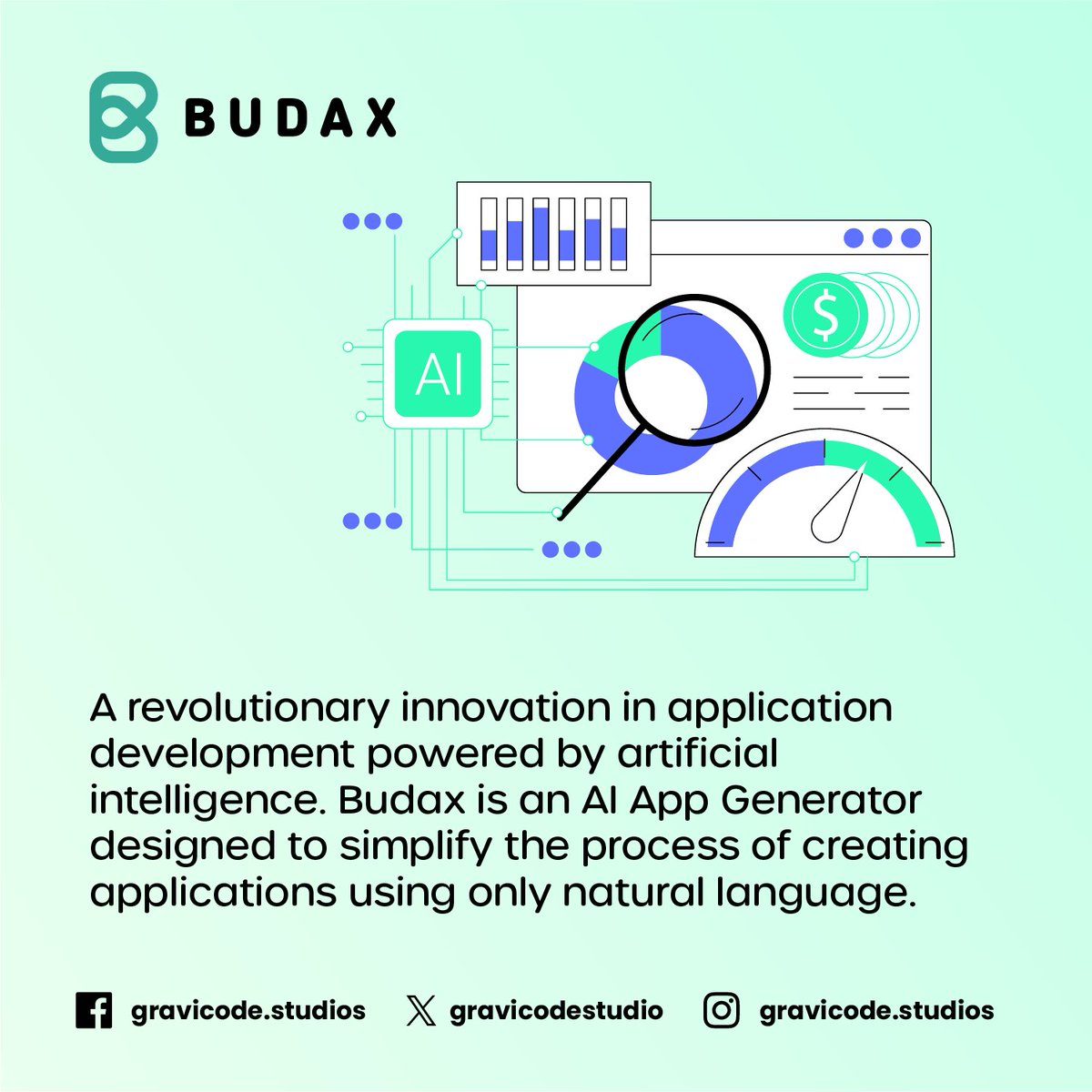 BUDAX

AI

$

A revolutionary innovation in application development powered by artificial intelligence. Budax is an AI App Generator designed to simplify the process of creating applications using only natural language.

gravicode.studios gravicodestudio gravicode.studios